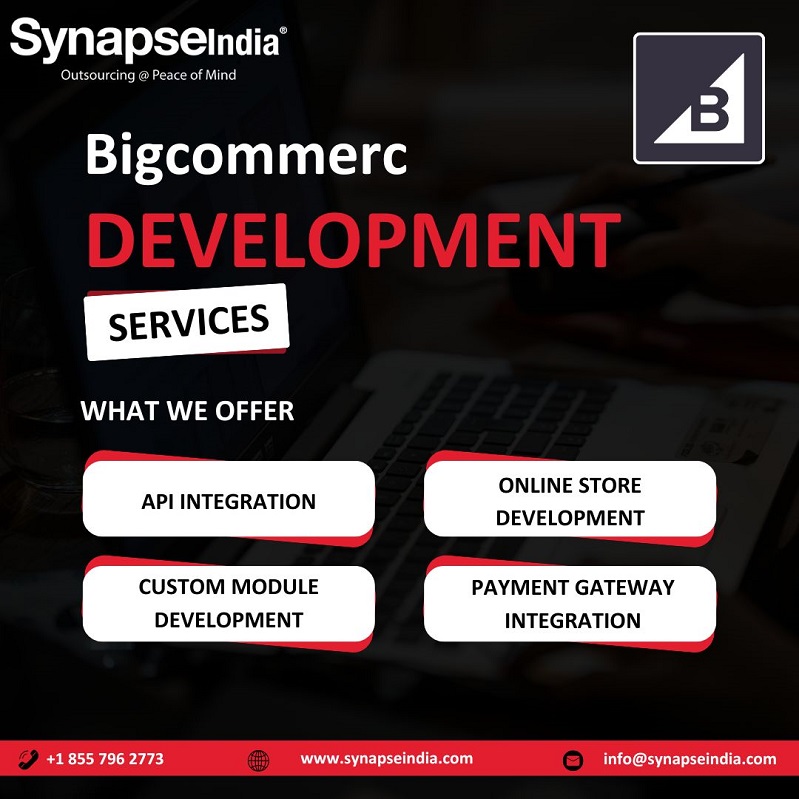 SynapseIndia®
Outsourcing @ Peace of Mind

B

Bigcommerc
DEVELOPMENT
SERVICES

WHAT WE OFFER

API INTEGRATION

ONLINE STORE DEVELOPMENT

CUSTOM MODULE DEVELOPMENT

PAYMENT GATEWAY INTEGRATION

+1 855 796 2773 www.synapseindia.com info@synapseindia.com